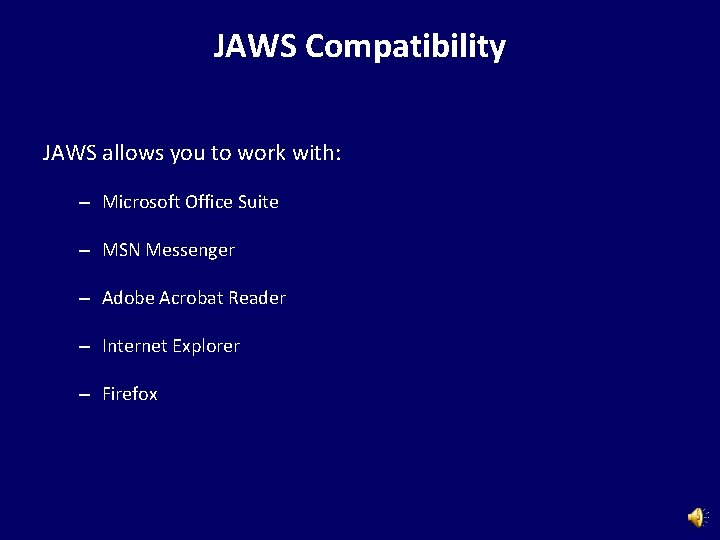 JAWS Compatibility

JAWS allows you to work with:

– Microsoft Office Suite

– MSN Messenger

– Adobe Acrobat Reader

– Internet Explorer

– Firefox